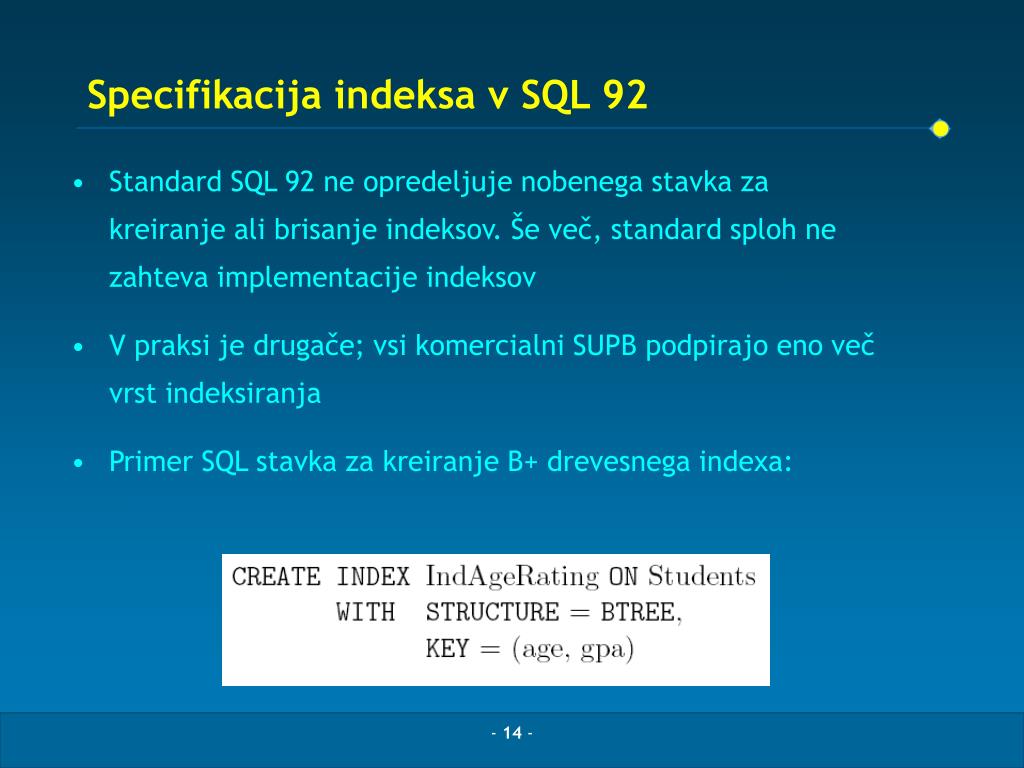 Specifikacija indeksa v SQL 92

• Standard SQL 92 ne opredeljuje nobenega stavka za kreiranje ali brisanje indeksov. Še več, standard sploh ne zahteva implementacije indeksov

• V praksi je drugače; vsi komercialni SUPB podpirajo eno več vrst indeksiranja

• Primer SQL stavka za kreiranje B+ drevesnega indexa:

CREATE INDEX IndAgeRating ON Students
WITH STRUCTURE = BTREE,
KEY = (age, gpa)

- 14 -